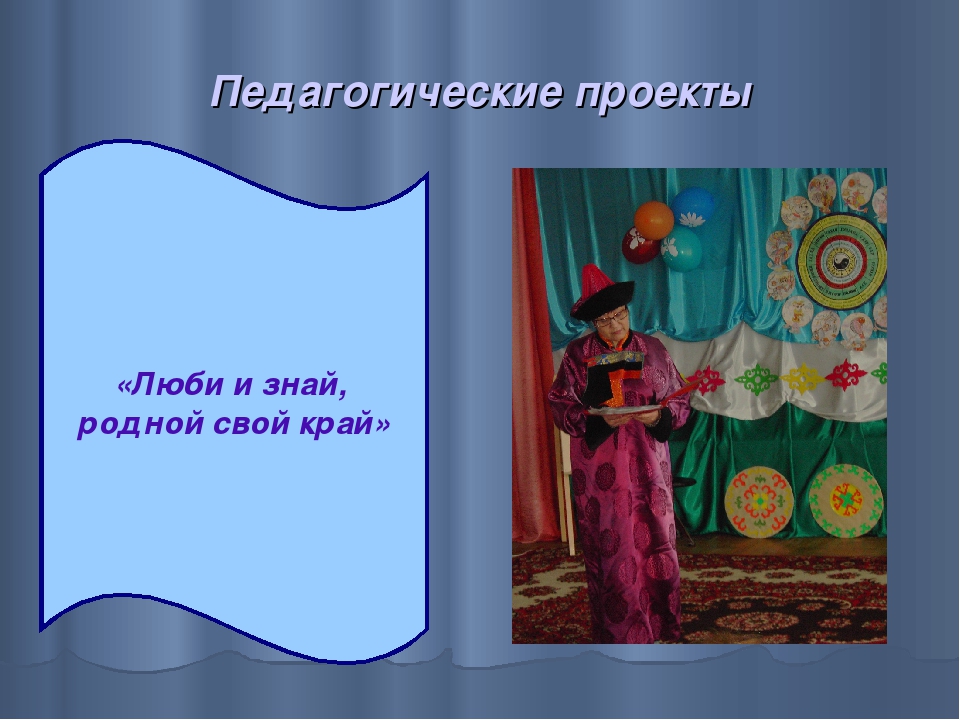 Педагогические проекты

«Люби и знай, родной свой край»